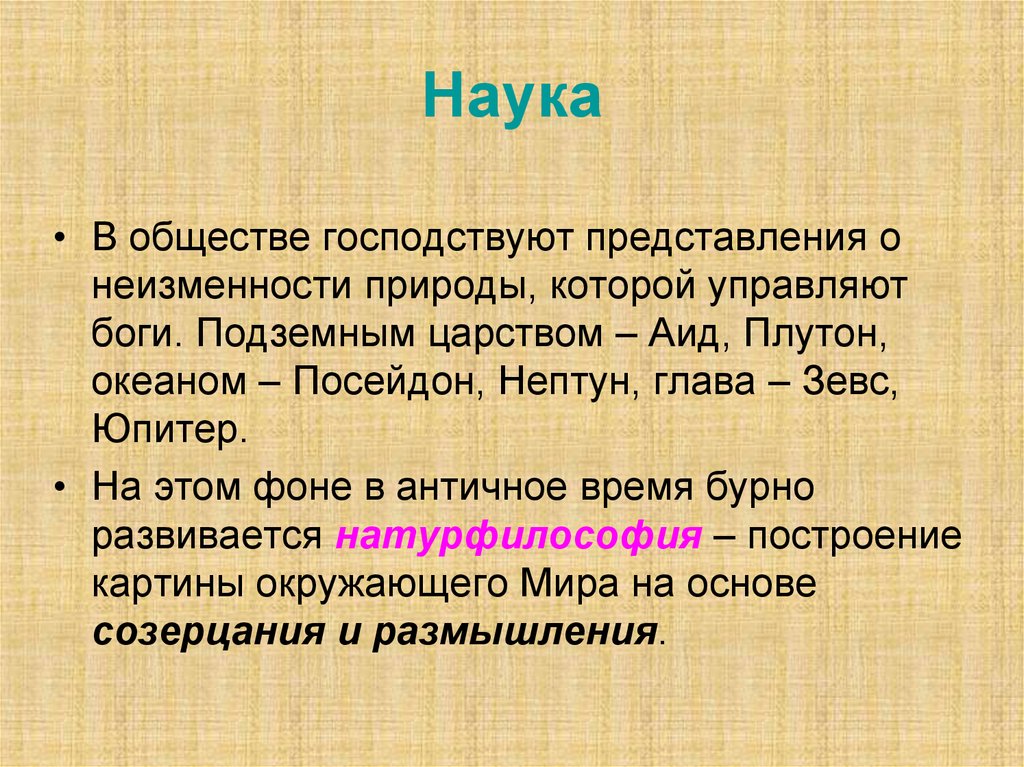 Наука

• В обществе господствуют представления о неизменности природы, которой управляют боги. Подземным царством – Аид, Плутон, океаном – Посейдон, Нептун, глава – Зевс, Юпитер.

• На этом фоне в античное время бурно развивается натурфилософия – построение картины окружающего Мира на основе созерцания и размышления.